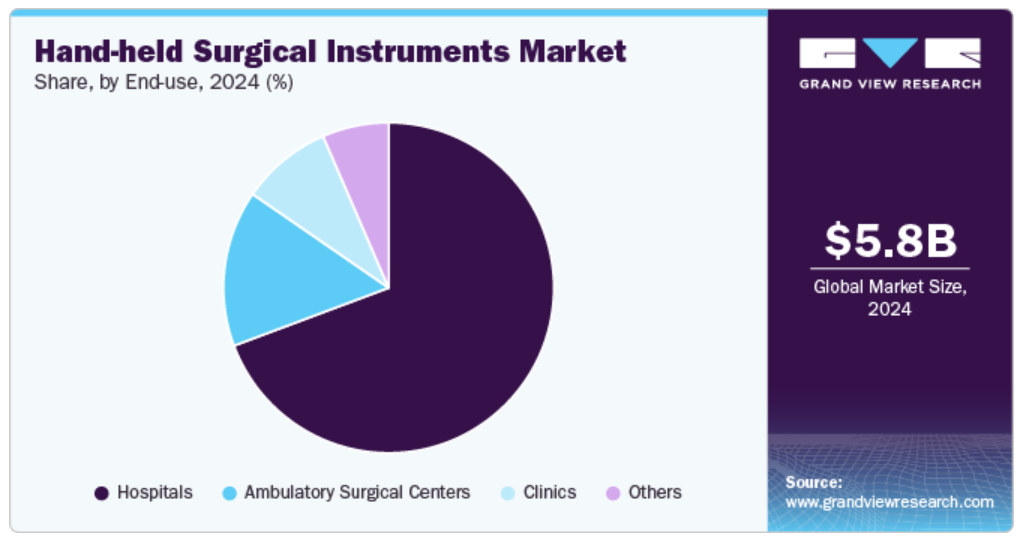 Hand-held Surgical Instruments Market
Share, by End-use, 2024 (%)

Hospitals
Ambulatory Surgical Centers
Clinics
Others

GRAND VIEW RESEARCH

$5.8B
Global Market Size, 2024

Source:
www.grandviewresearch.com